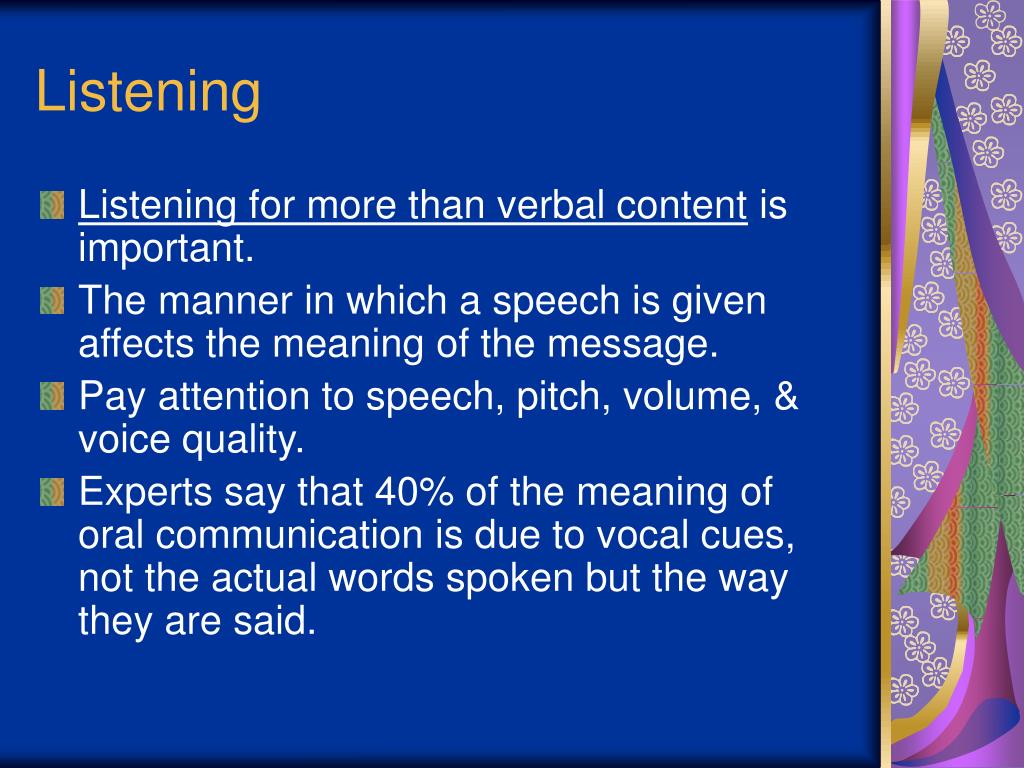 Listening

Listening for more than verbal content is important.

The manner in which a speech is given affects the meaning of the message.

Pay attention to speech, pitch, volume, & voice quality.

Experts say that 40% of the meaning of oral communication is due to vocal cues, not the actual words spoken but the way they are said.